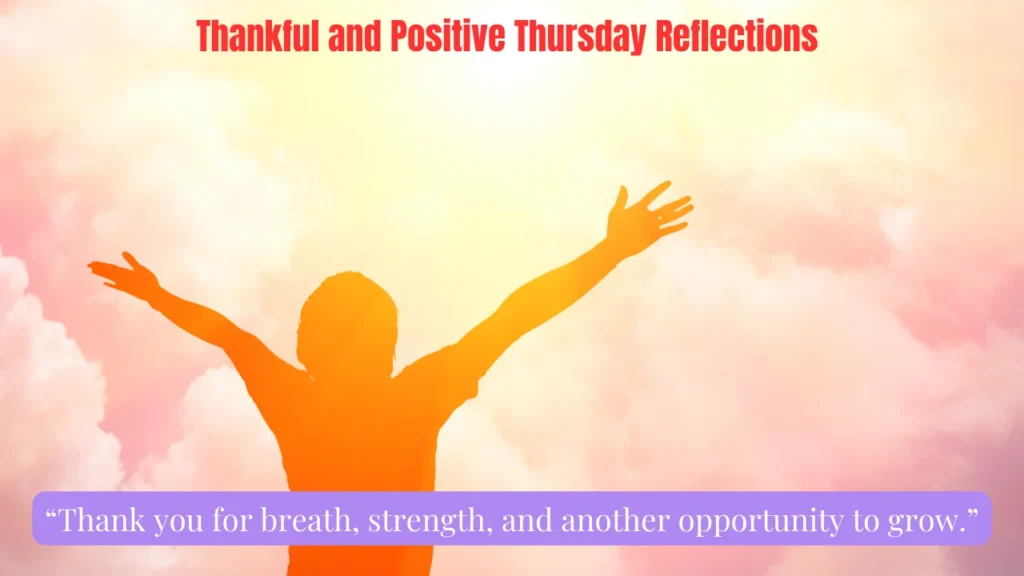 Thankful and Positive Thursday Reflections

“Thank you for breath, strength, and another opportunity to grow.”